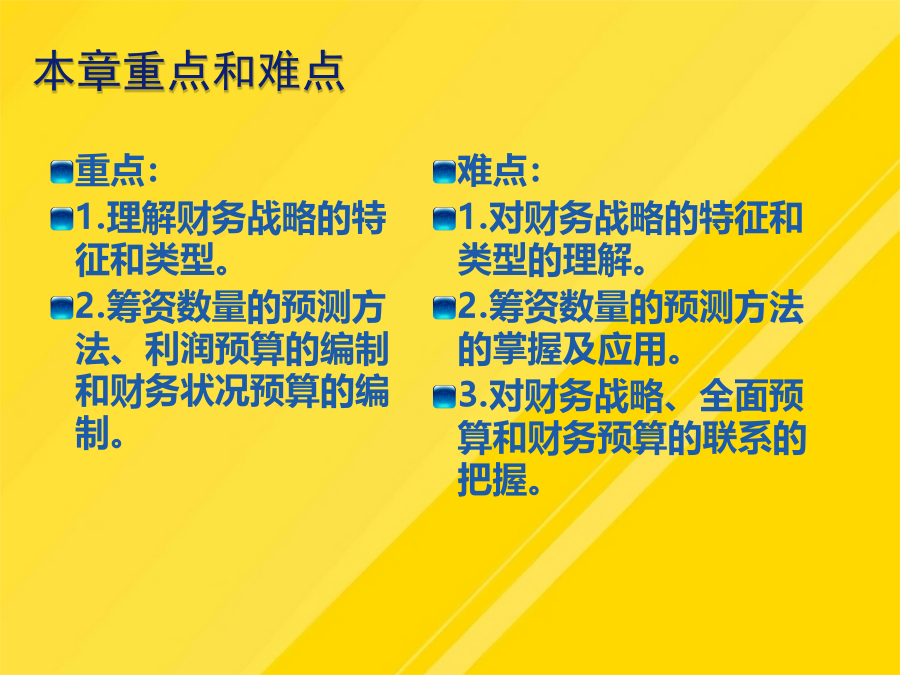 本章重点和难点

重点:

1.理解财务战略的特征和类型。

2.筹资数量的预测方法、利润预算的编制和财务状况预算的编制。

难点:

1.对财务战略的特征和类型的理解。

2.筹资数量的预测方法的掌握及应用。

3.对财务战略、全面预算和财务预算的联系的把握。